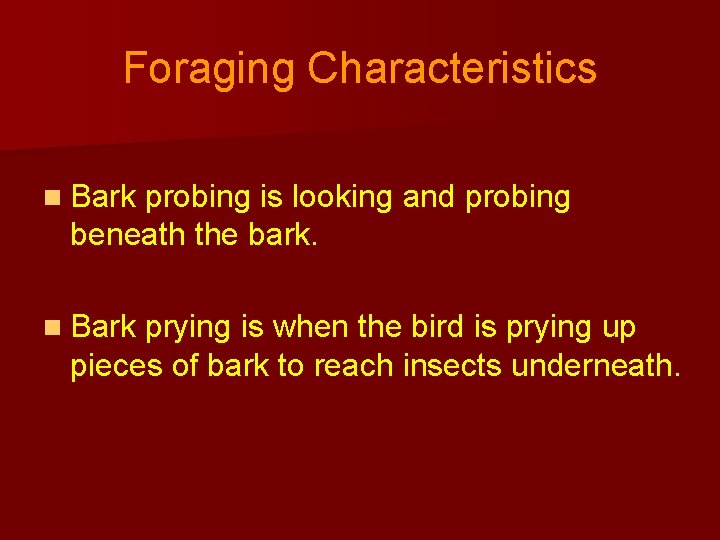 Foraging Characteristics

- Bark probing is looking and probing beneath the bark.

- Bark prying is when the bird is prying up pieces of bark to reach insects underneath.